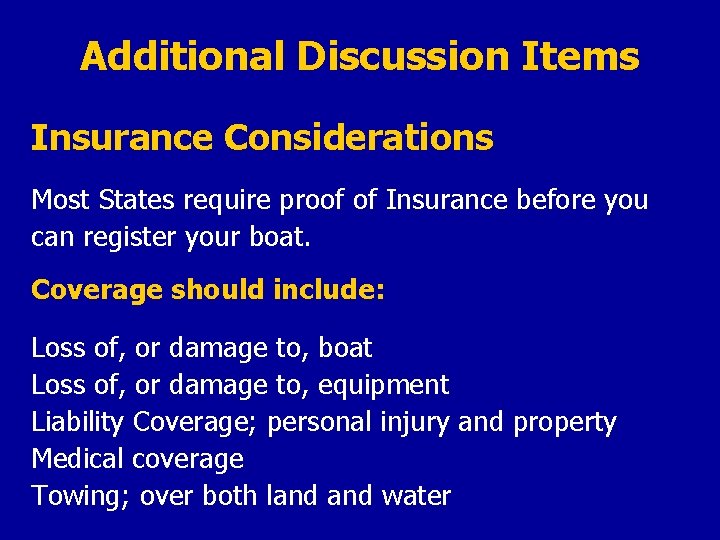 Additional Discussion Items

Insurance Considerations

Most States require proof of Insurance before you can register your boat.

Coverage should include:

Loss of, or damage to, boat
Loss of, or damage to, equipment
Liability Coverage; personal injury and property
Medical coverage
Towing; over both land and water